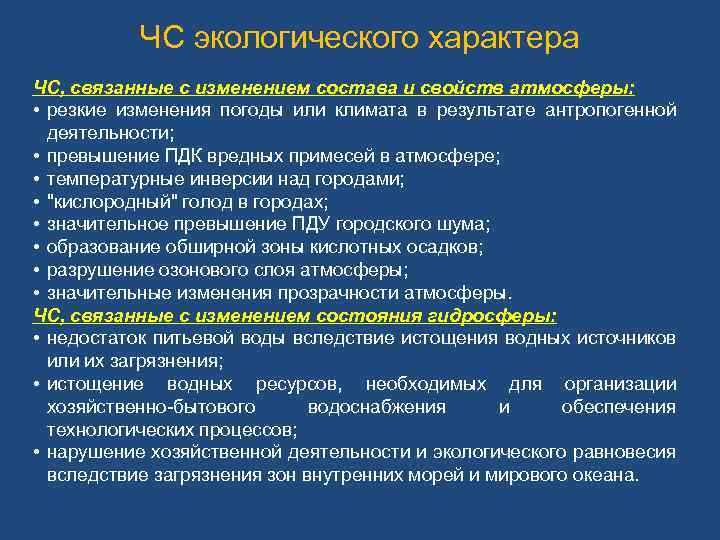 ЧС экологического характера

ЧС, связанные с изменением состава и свойств атмосферы:
• резкие изменения погоды или климата в результате антропогенной деятельности;
• превышение ПДК вредных примесей в атмосфере;
• температурные инверсии над городами;
• "кислородный" голод в городах;
• значительное превышение ПДУ городского шума;
• образование обширной зоны кислотных осадков;
• разрушение озонового слоя атмосферы;
• значительные изменения прозрачности атмосферы.
ЧС, связанные с изменением состояния гидросферы:
• недостаток питьевой воды вследствие истощения водных источников или их загрязнения;
• истощение водных ресурсов, необходимых для организации хозяйственно-бытового водоснабжения и обеспечения технологических процессов;
• нарушение хозяйственной деятельности и экологического равновесия вследствие загрязнения зон внутренних морей и мирового океана.